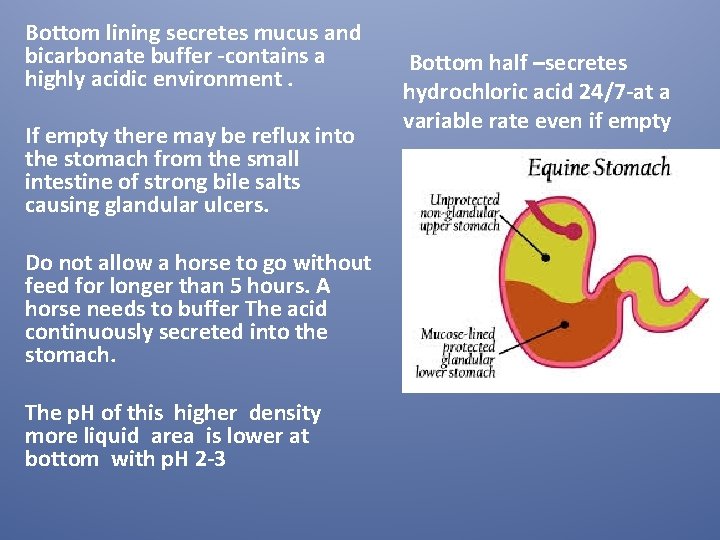 Bottom lining secretes mucus and bicarbonate buffer -contains a highly acidic environment .

If empty there may be reflux into the stomach from the small intestine of strong bile salts causing glandular ulcers.

Do not allow a horse to go without feed for longer than 5 hours. A horse needs to buffer The acid continuously secreted into the stomach.

The pH of this higher density more liquid area is lower at bottom with pH 2-3

Bottom half –secretes hydrochloric acid 24/7-at a variable rate even if empty

Equine Stomach

Unprotected non-glandular upper stomach

Mucose-lined protected glandular lower stomach